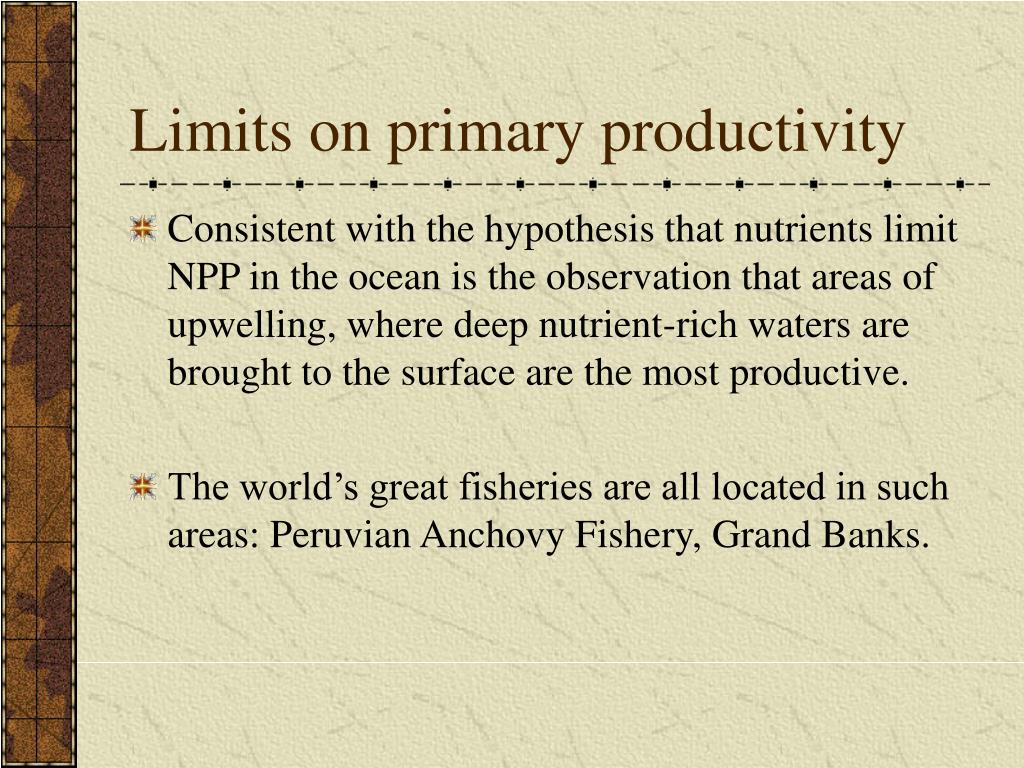 Limits on primary productivity

Consistent with the hypothesis that nutrients limit NPP in the ocean is the observation that areas of upwelling, where deep nutrient-rich waters are brought to the surface are the most productive.

The world’s great fisheries are all located in such areas: Peruvian Anchovy Fishery, Grand Banks.